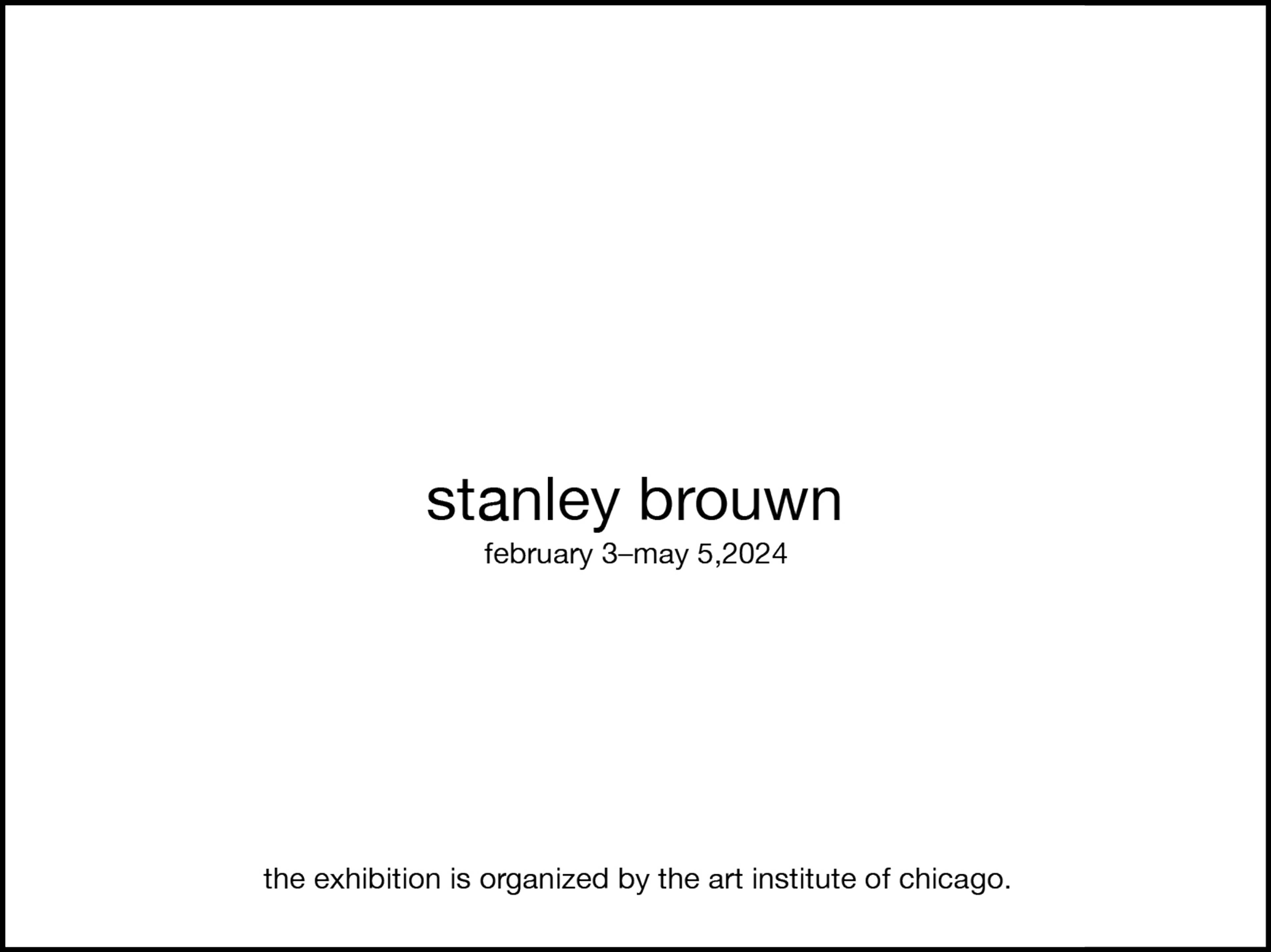 stanley brouwn
february 3–may 5,2024

the exhibition is organized by the art institute of chicago.